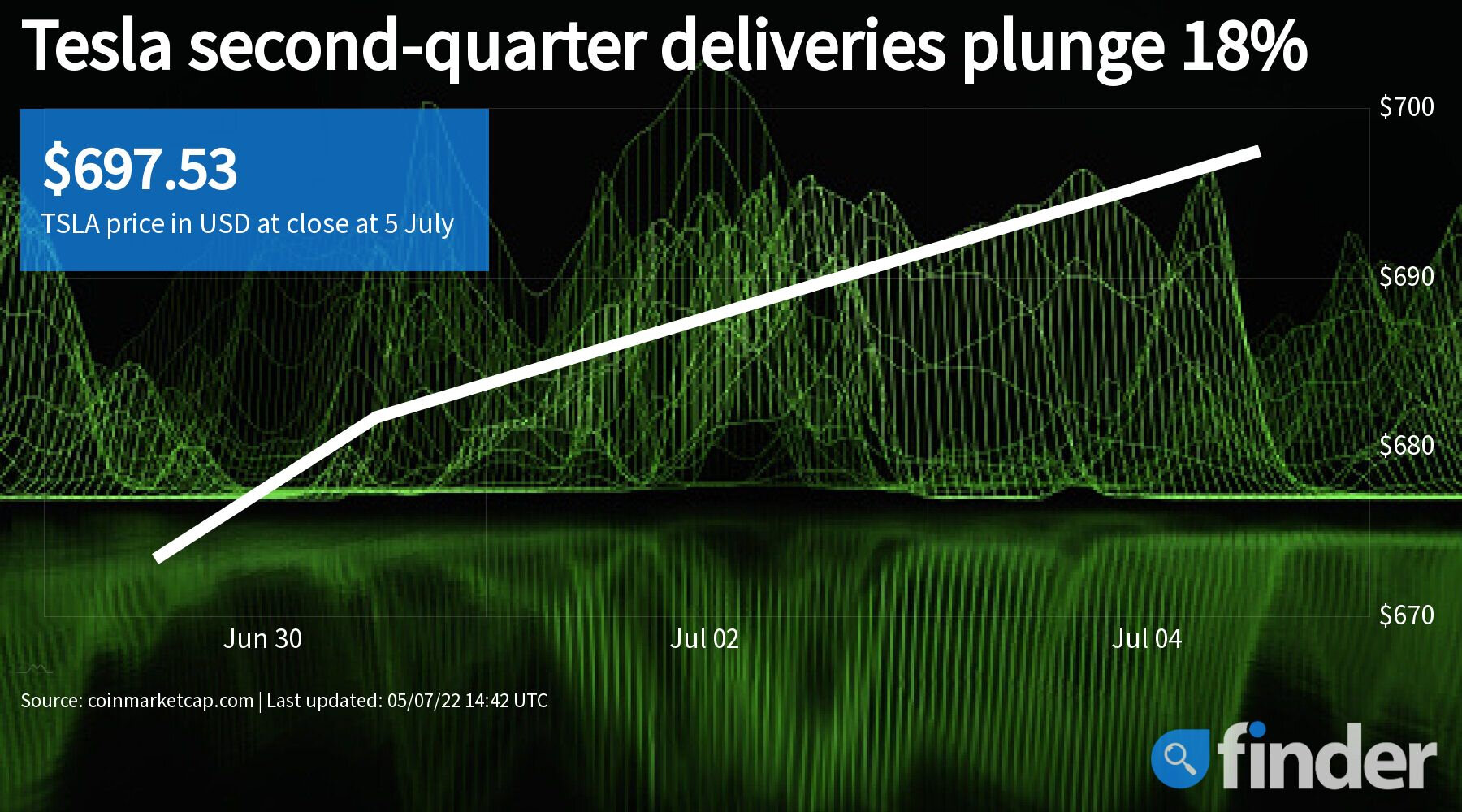 Tesla second-quarter deliveries plunge 18%

$697.53

TSLA price in USD at close at 5 July

$700

$690

$680

$670

Jun 30

Jul 02

Jul 04

Source: coinmarketcap.com | Last updated: 05/07/22 14:42 UTC

finder